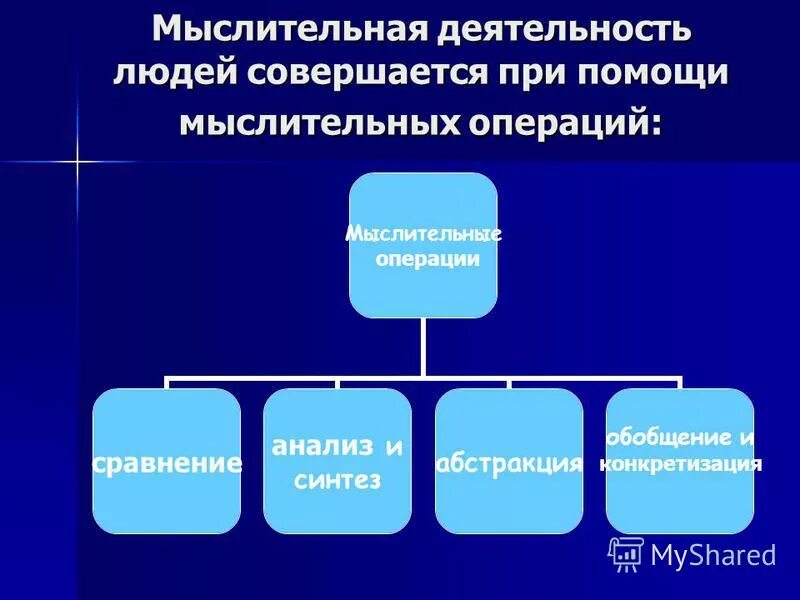 Мыслительная деятельность людей совершается при помощи мыслительных операций:

Мыслительные операции

сравнение

анализ и синтез

абстракция

обобщение и конкретизация

MyShared